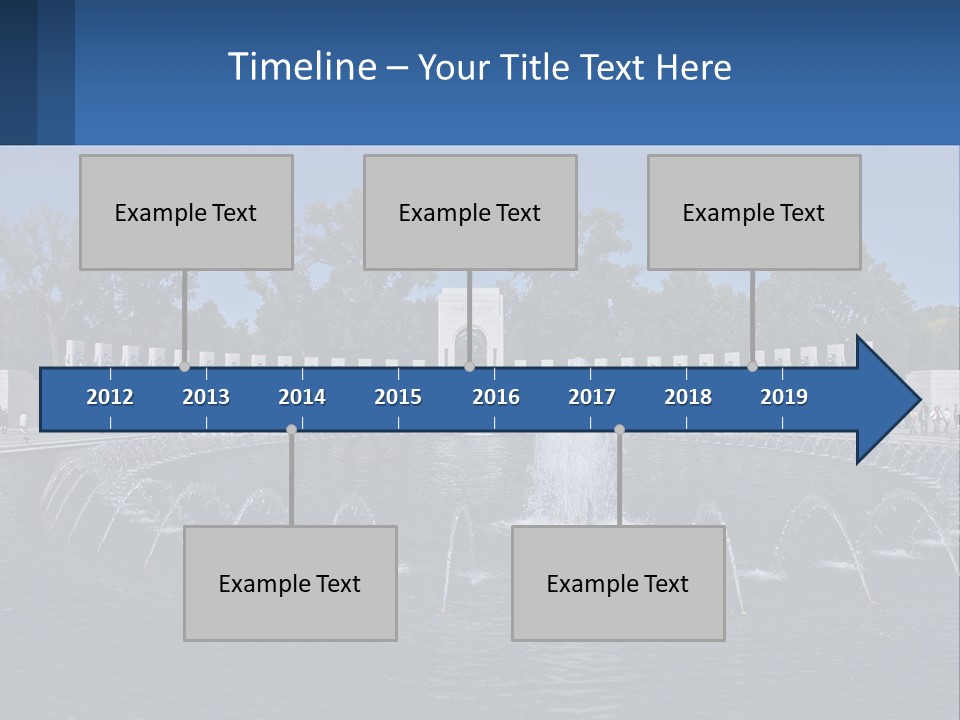 Timeline – Your Title Text Here

Example Text

Example Text

Example Text

2012 2013 2014 2015 2016 2017 2018 2019

Example Text

Example Text